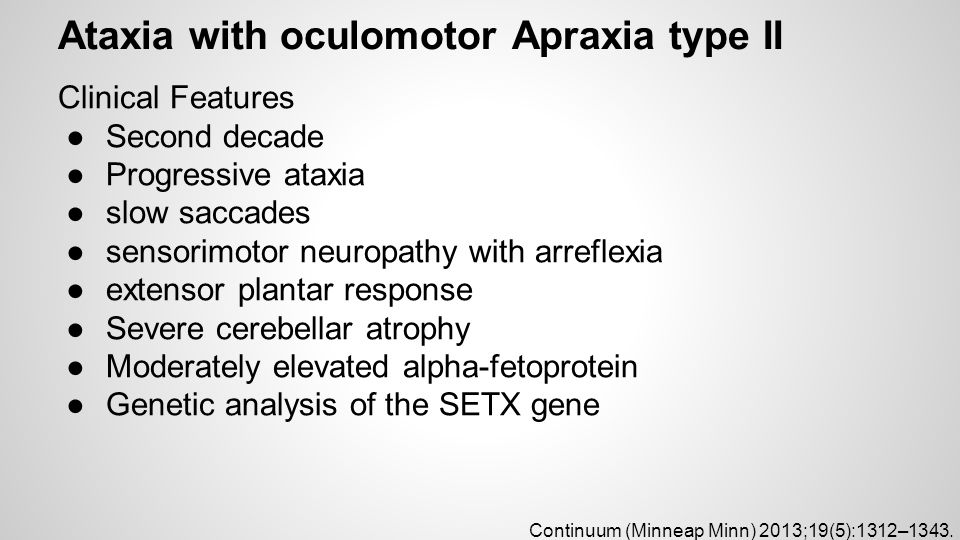 Ataxia with oculomotor Apraxia type II

Clinical Features
● Second decade
● Progressive ataxia
● slow saccades
● sensorimotor neuropathy with arreflexia
● extensor plantar response
● Severe cerebellar atrophy
● Moderately elevated alpha-fetoprotein
● Genetic analysis of the SETX gene

Continuum (Minneap Minn) 2013;19(5):1312–1343.